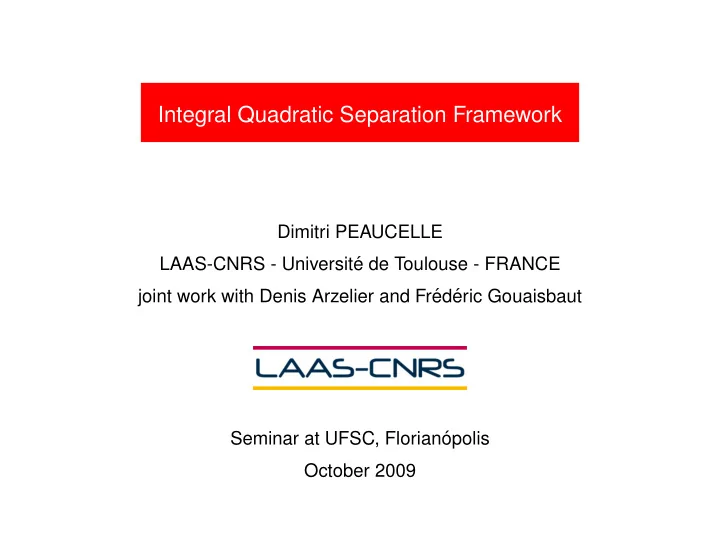 Integral Quadratic Separation Framework

Dimitri PEAUCELLE
LAAS-CNRS - Université de Toulouse - FRANCE
joint work with Denis Arzelier and Frédéric Gouaisbaut

LAAS-CNRS

Seminar at UFSC, Florianópolis
October 2009